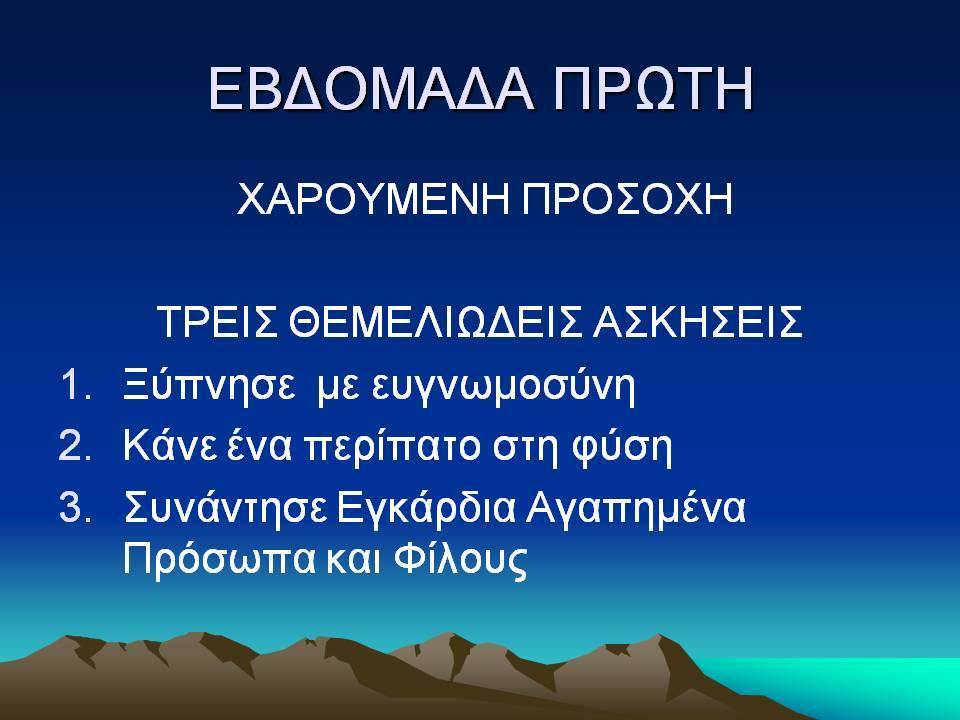 ΕΒΔΟΜΑΔΑ ΠΡΩΤΗ

ΧΑΡΟΥΜΕΝΗ ΠΡΟΣΟΧΗ

ΤΡΕΙΣ ΘΕΜΕΛΙΩΔΕΙΣ ΑΣΚΗΣΕΙΣ

1. Ξύπνησε με ευγνωμοσύνη
2. Κάνε ένα περίπατο στη φύση
3. Συνάντησε Εγκάρδια Αγαπημένα Πρόσωπα και Φίλους